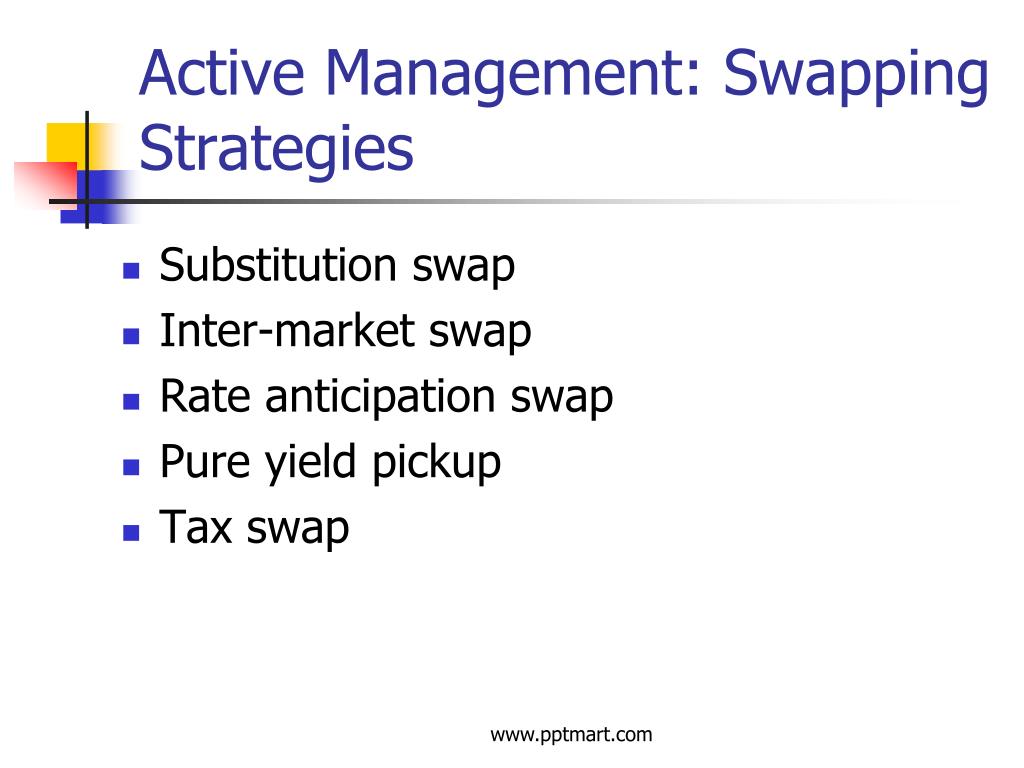 Active Management: Swapping Strategies

- Substitution swap
- Inter-market swap
- Rate anticipation swap
- Pure yield pickup
- Tax swap

www.pptmart.com